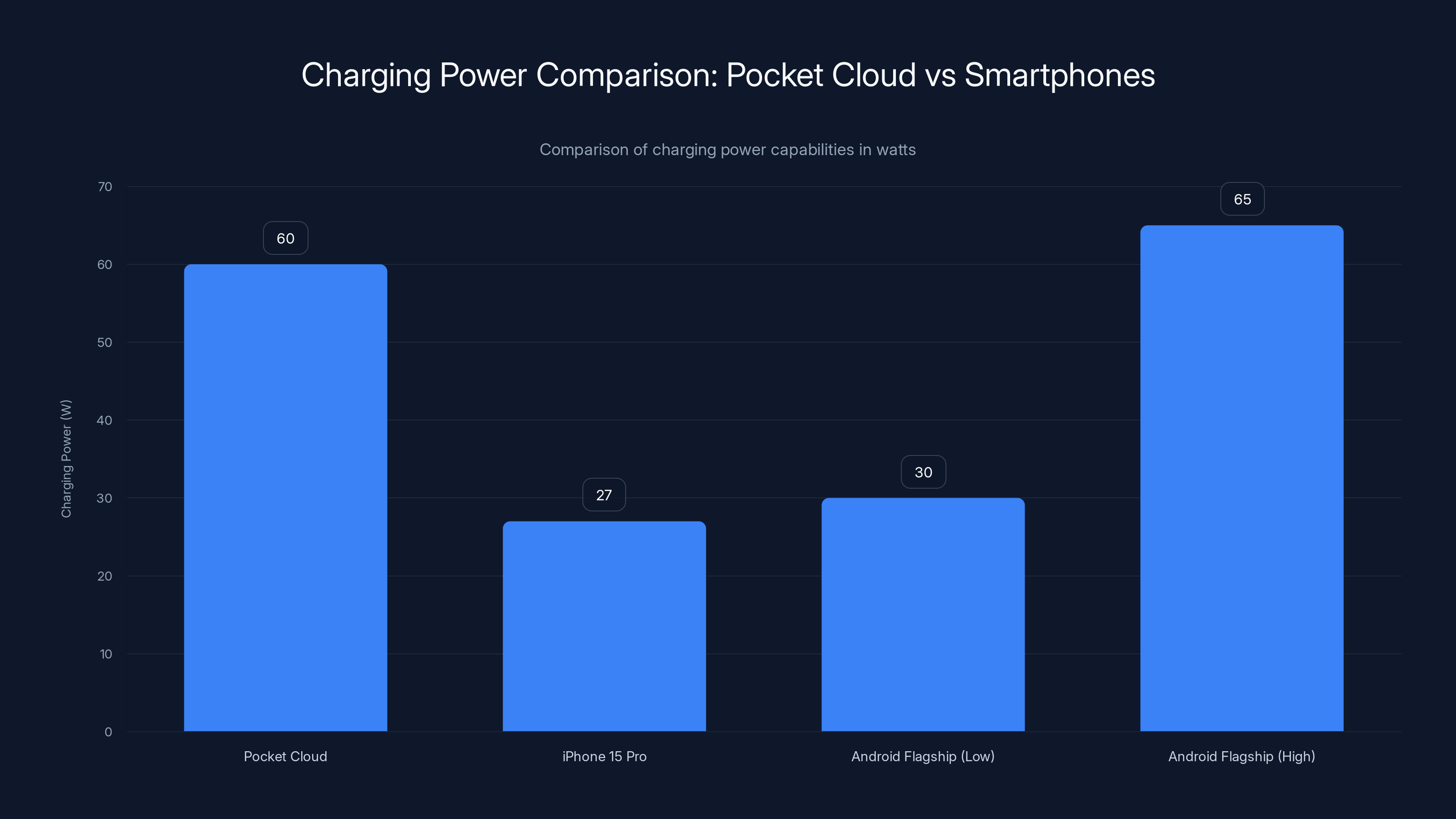 Charging Power Comparison: Pocket Cloud vs Smartphones

Comparison of charging power capabilities in watts

Charging Power (W)

70
60
50
40
30
20
10
0

60
27
30
65

Pocket Cloud
iPhone 15 Pro
Android Flagship (Low)
Android Flagship (High)